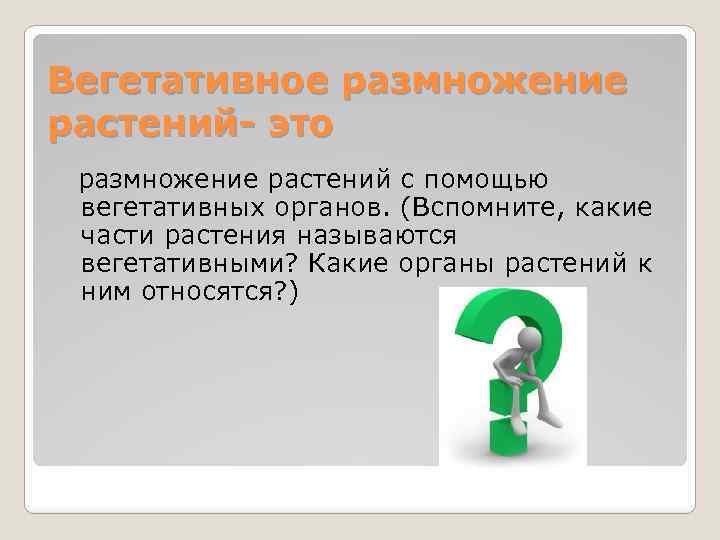 Вегетативное размножение растений- это

размножение растений с помощью вегетативных органов. (Вспомните, какие части растения называются вегетативными? Какие органы растений к ним относятся?)